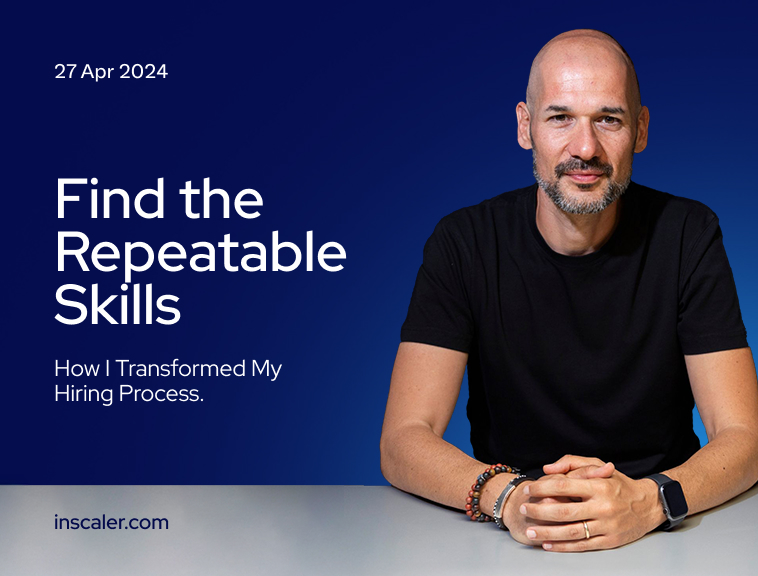 27 Apr 2024

Find the Repeatable Skills

How I Transformed My Hiring Process.

inscaler.com